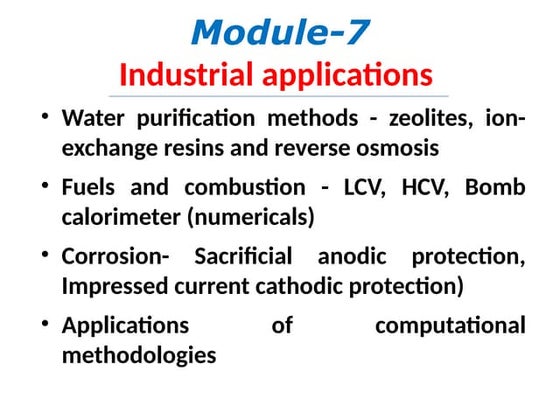 Module-7
Industrial applications

• Water purification methods - zeolites, ion-exchange resins and reverse osmosis

• Fuels and combustion - LCV, HCV, Bomb calorimeter (numericals)

• Corrosion- Sacrificial anodic protection, Impressed current cathodic protection)

• Applications of computational methodologies